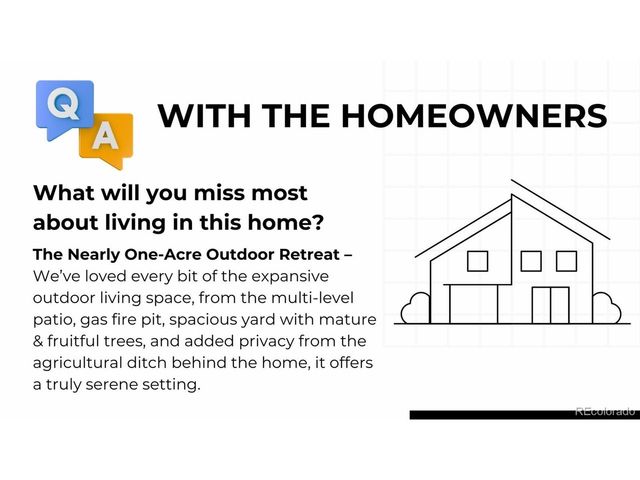 Q A WITH THE HOMEOWNERS

What will you miss most about living in this home?

The Nearly One-Acre Outdoor Retreat – We've loved every bit of the expansive outdoor living space, from the multi-level patio, gas fire pit, spacious yard with mature & fruitful trees, and added privacy from the agricultural ditch behind the home, it offers a truly serene setting.

REcolorado